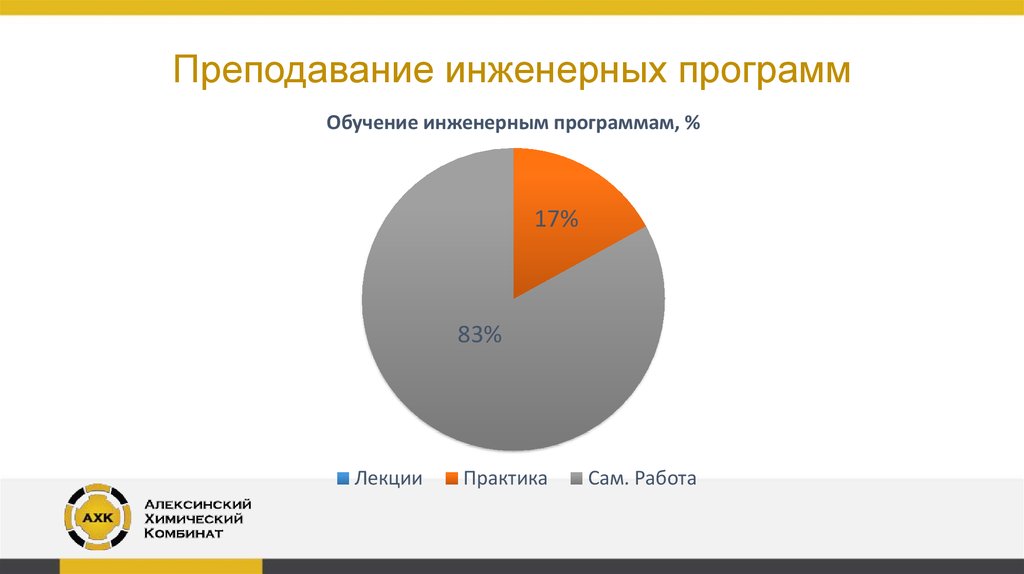 Преподавание инженерных программ

Обучение инженерным программам, %

17%

83%

Лекции Практика Сам. Работа

АХК

Алексинский Химический Комбинат